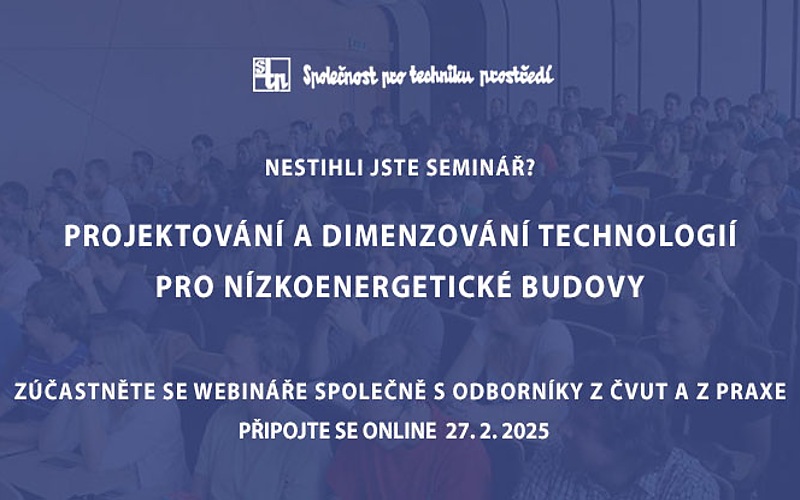 Společnost pro techniku prostředí

NESTIHLI JSTE SEMINÁŘ?

PROJEKTOVÁNÍ A DIMENZOVÁNÍ TECHNOLOGIÍ PRO NÍZKOENERGETICKÉ BUDOVY

ZÚČASTNĚTE SE WEBINÁŘE SPOLEČNĚ S ODBORNÍKY Z ČVUT A Z PRAXE

PŘIPOJTE SE ONLINE 27. 2. 2025